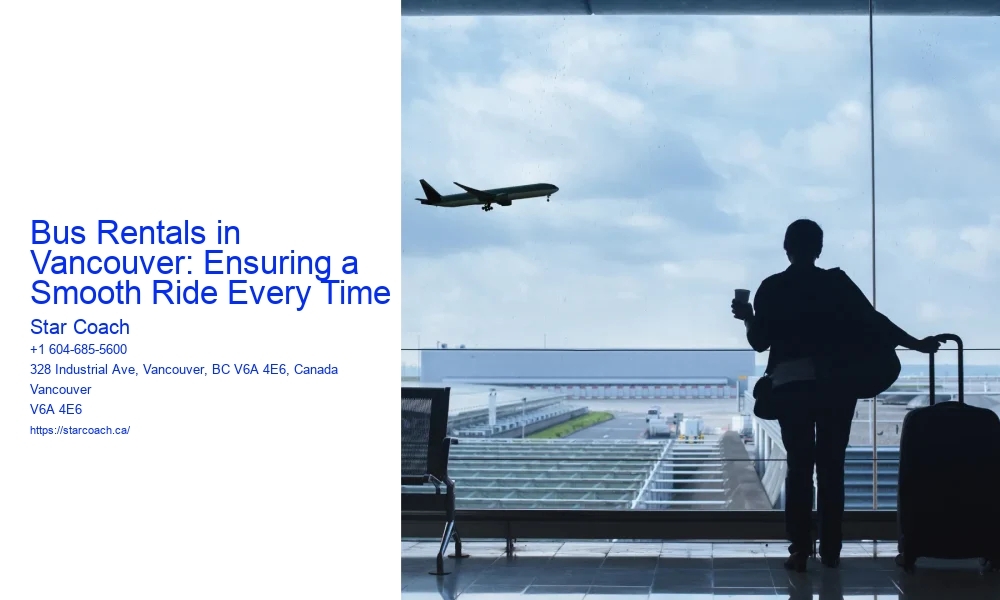 Bus Rentals in Vancouver: Ensuring a Smooth Ride Every Time

Star Coach

+1 604-685-5600

328 Industrial Ave, Vancouver, BC V6A 4E6, Canada

Vancouver

V6A 4E6

https://starcoach.ca/